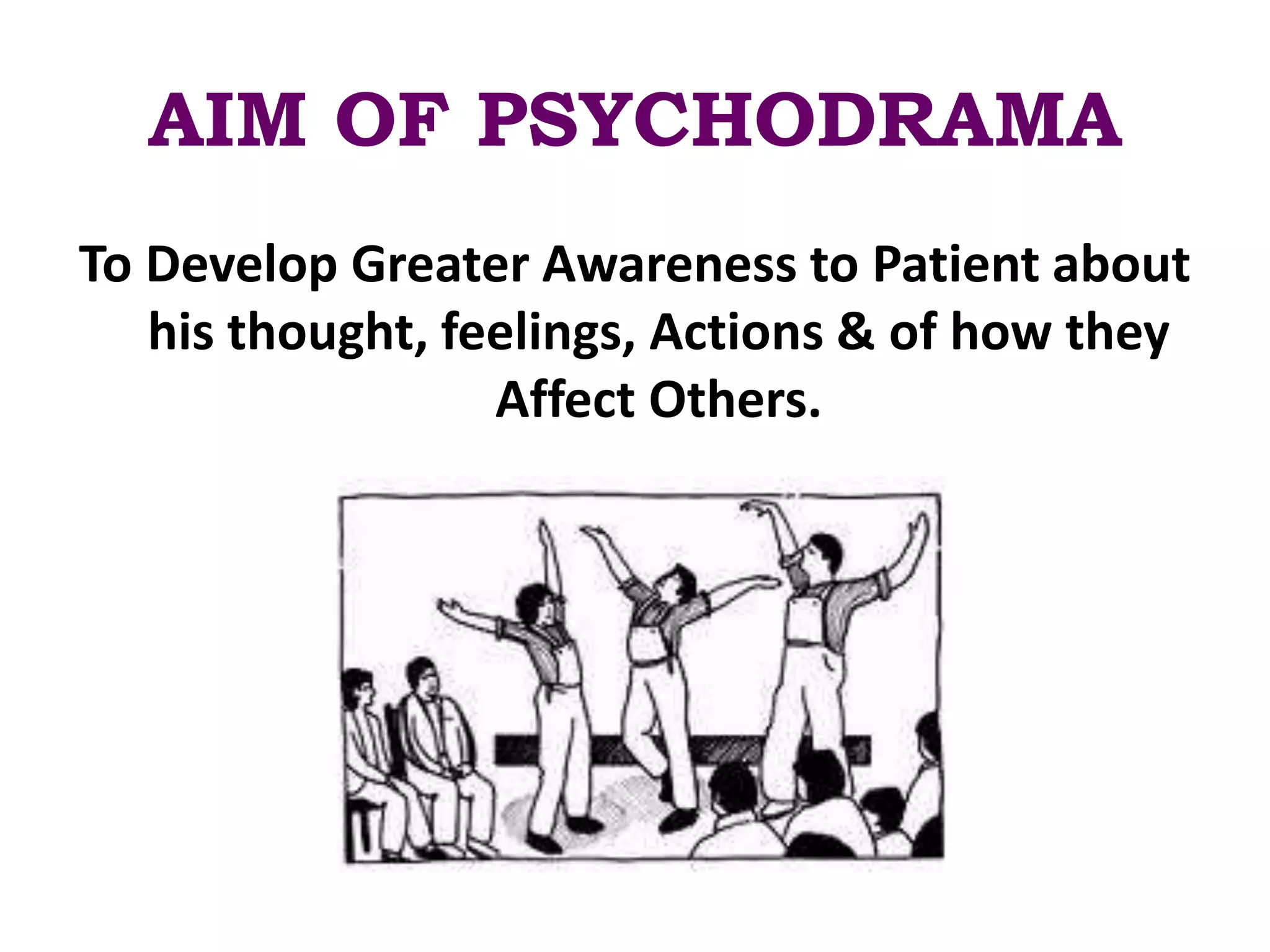 AIM OF PSYCHODRAMA

To Develop Greater Awareness to Patient about his thought, feelings, Actions & of how they Affect Others.